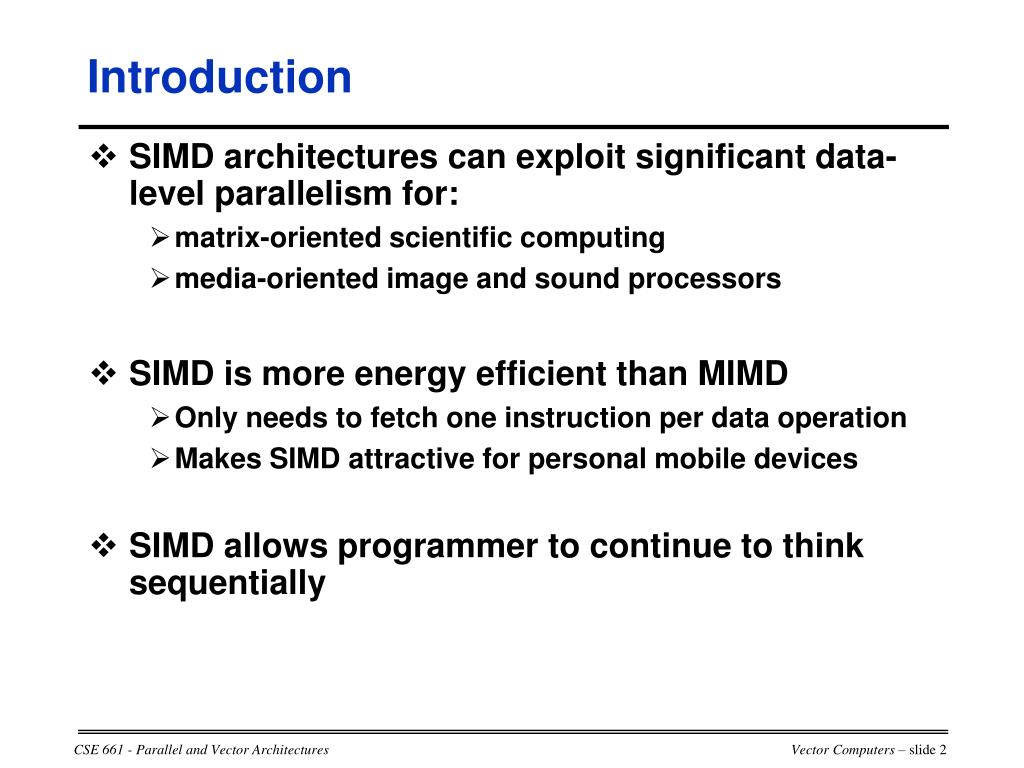 Introduction

❖ SIMD architectures can exploit significant data-level parallelism for:

➢ matrix-oriented scientific computing

➢ media-oriented image and sound processors

❖ SIMD is more energy efficient than MIMD

➢ Only needs to fetch one instruction per data operation

➢ Makes SIMD attractive for personal mobile devices

❖ SIMD allows programmer to continue to think sequentially

CSE 661 - Parallel and Vector Architectures

Vector Computers – slide 2